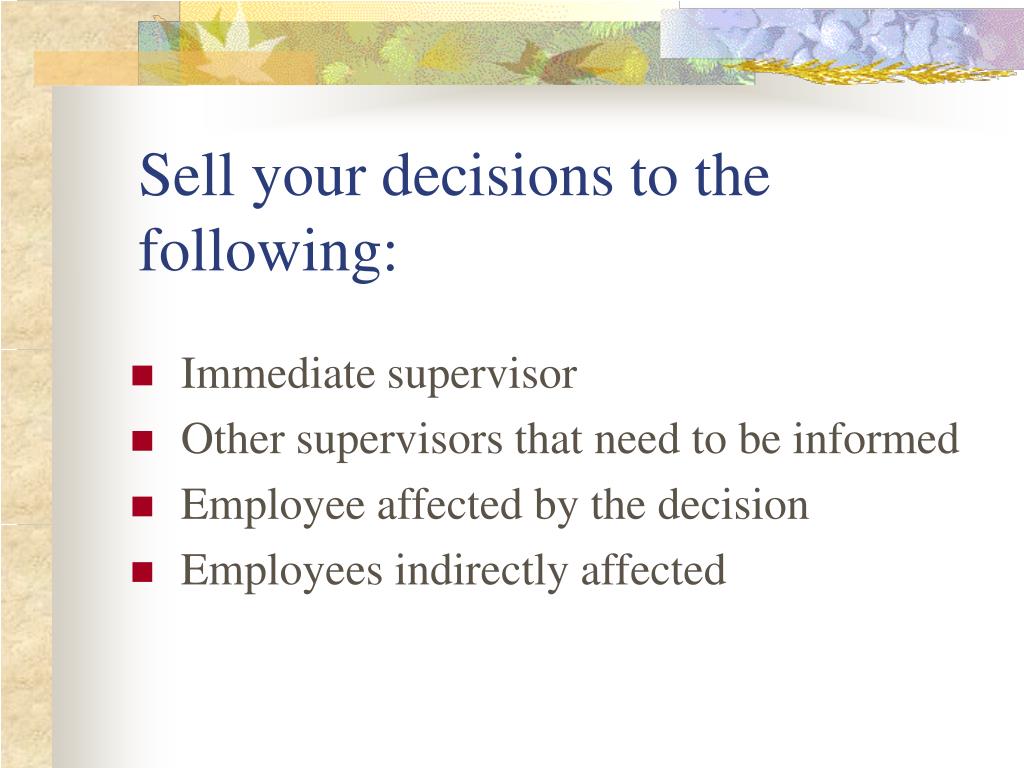 Sell your decisions to the following:

- Immediate supervisor
- Other supervisors that need to be informed
- Employee affected by the decision
- Employees indirectly affected